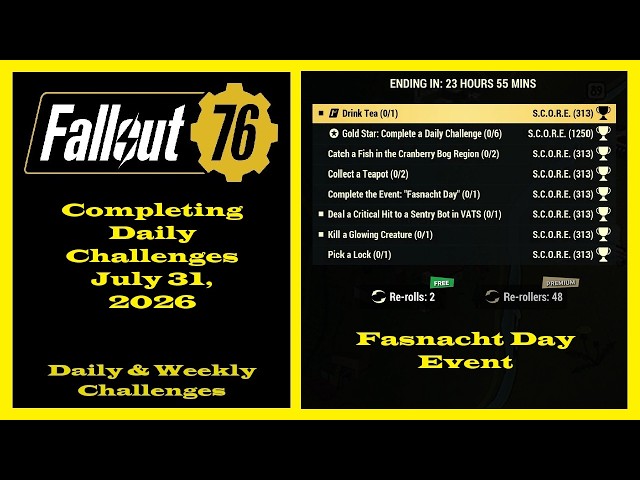 Fallout 76

Completing Daily Challenges July 31, 2026

Daily & Weekly Challenges

ENDING IN: 23 HOURS 55 MINS

89

| | |
|---|---|
| Drink Tea (0/1) | S.C.O.R.E. (313) |
| Gold Star: Complete a Daily Challenge (0/6) | S.C.O.R.E. (1250) |
| Catch a Fish in the Cranberry Bog Region (0/2) | S.C.O.R.E. (313) |
| Collect a Teapot (0/2) | S.C.O.R.E. (313) |
| Complete the Event: "Fasnacht Day" (0/1) | S.C.O.R.E. (313) |
| Deal a Critical Hit to a Sentry Bot in VATS (0/1) | S.C.O.R.E. (313) |
| Kill a Glowing Creature (0/1) | S.C.O.R.E. (313) |
| Pick a Lock (0/1) | S.C.O.R.E. (313) |

FREE
Re-rolls: 2
PREMIUM
Re-rollers: 48

Fasnacht Day Event